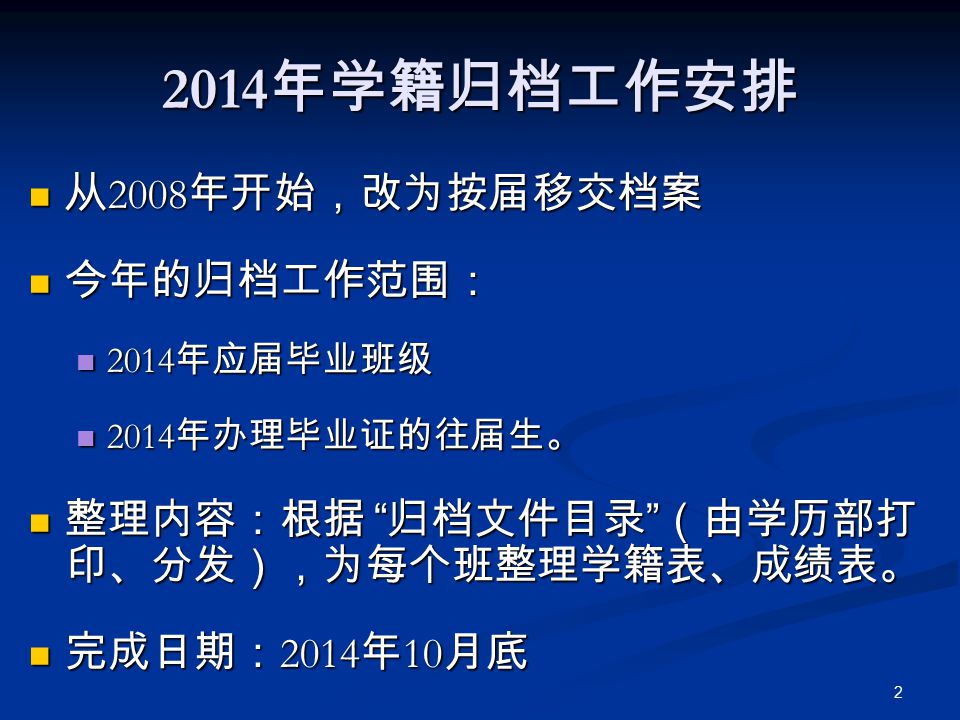 2014年学籍归档工作安排

从2008年开始，改为按届移交档案

今年的归档工作范围：

2014年应届毕业班级

2014年办理毕业证的往届生。

整理内容：根据“归档文件目录”（由学历部打印、分发），为每个班整理学籍表、成绩表。

完成日期：2014年10月底

2